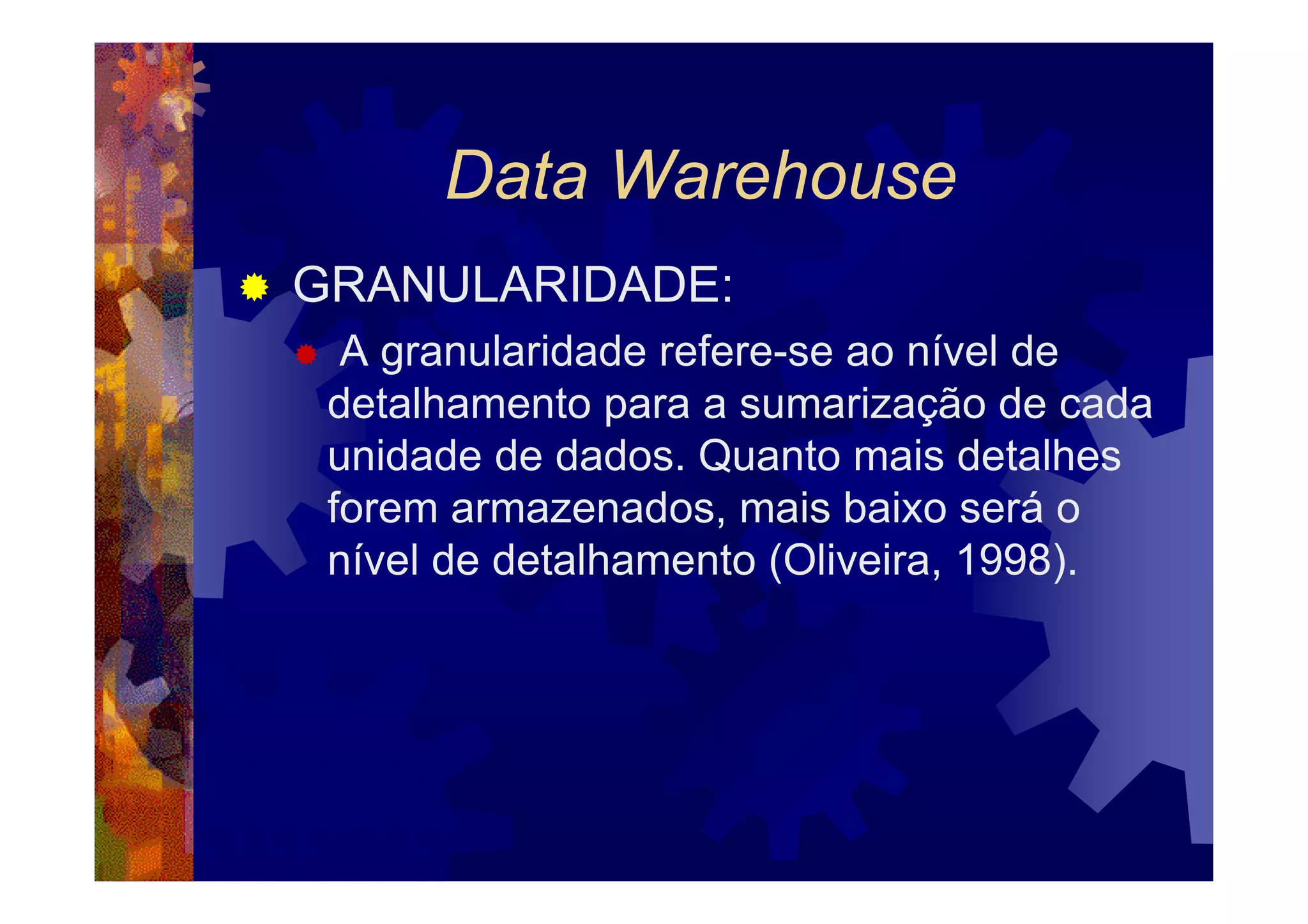 Data Warehouse

GRANULARIDADE:

A granularidade refere-se ao nível de detalhamento para a sumarização de cada unidade de dados. Quanto mais detalhes forem armazenados, mais baixo será o nível de detalhamento (Oliveira, 1998).